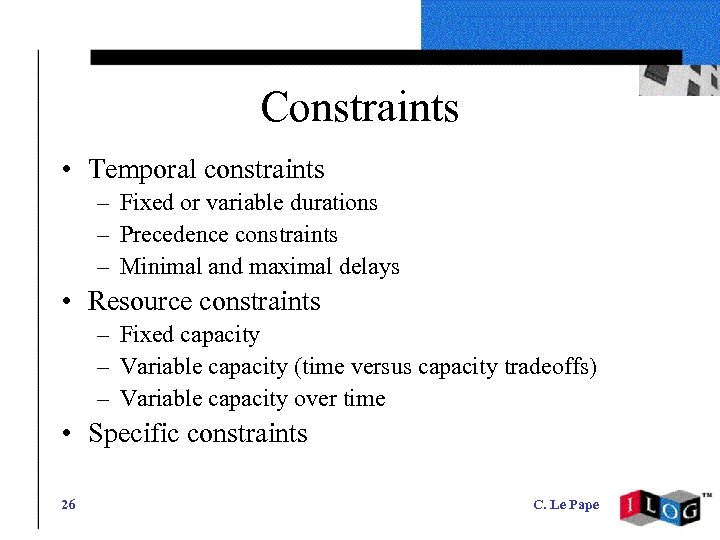 Constraints

• Temporal constraints
– Fixed or variable durations
– Precedence constraints
– Minimal and maximal delays
• Resource constraints
– Fixed capacity
– Variable capacity (time versus capacity tradeoffs)
– Variable capacity over time
• Specific constraints

26

C. Le Pape

ILOG™